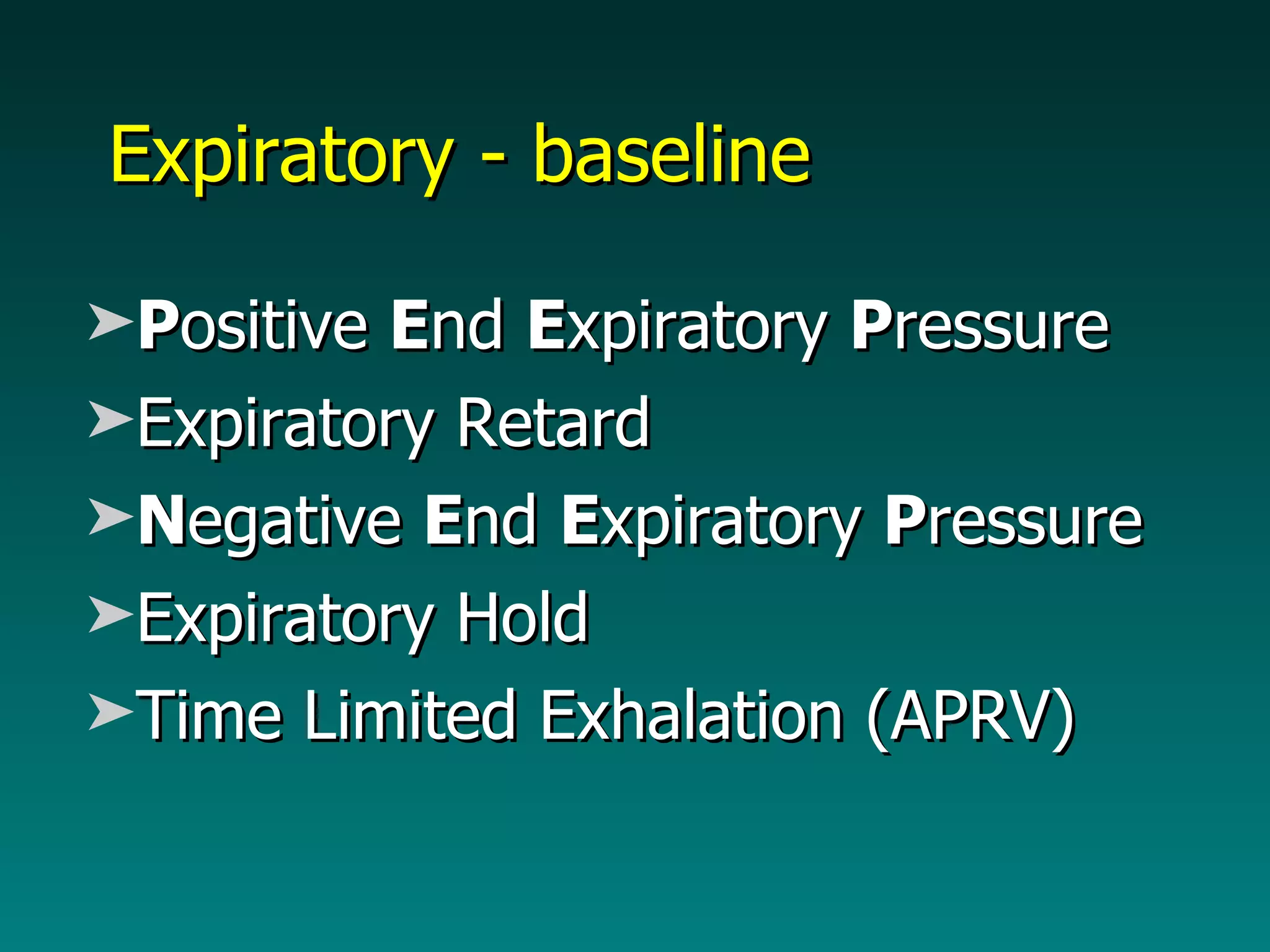 Expiratory - baseline

➤Positive End Expiratory Pressure
➤Expiratory Retard
➤Negative End Expiratory Pressure
➤Expiratory Hold
➤Time Limited Exhalation (APRV)